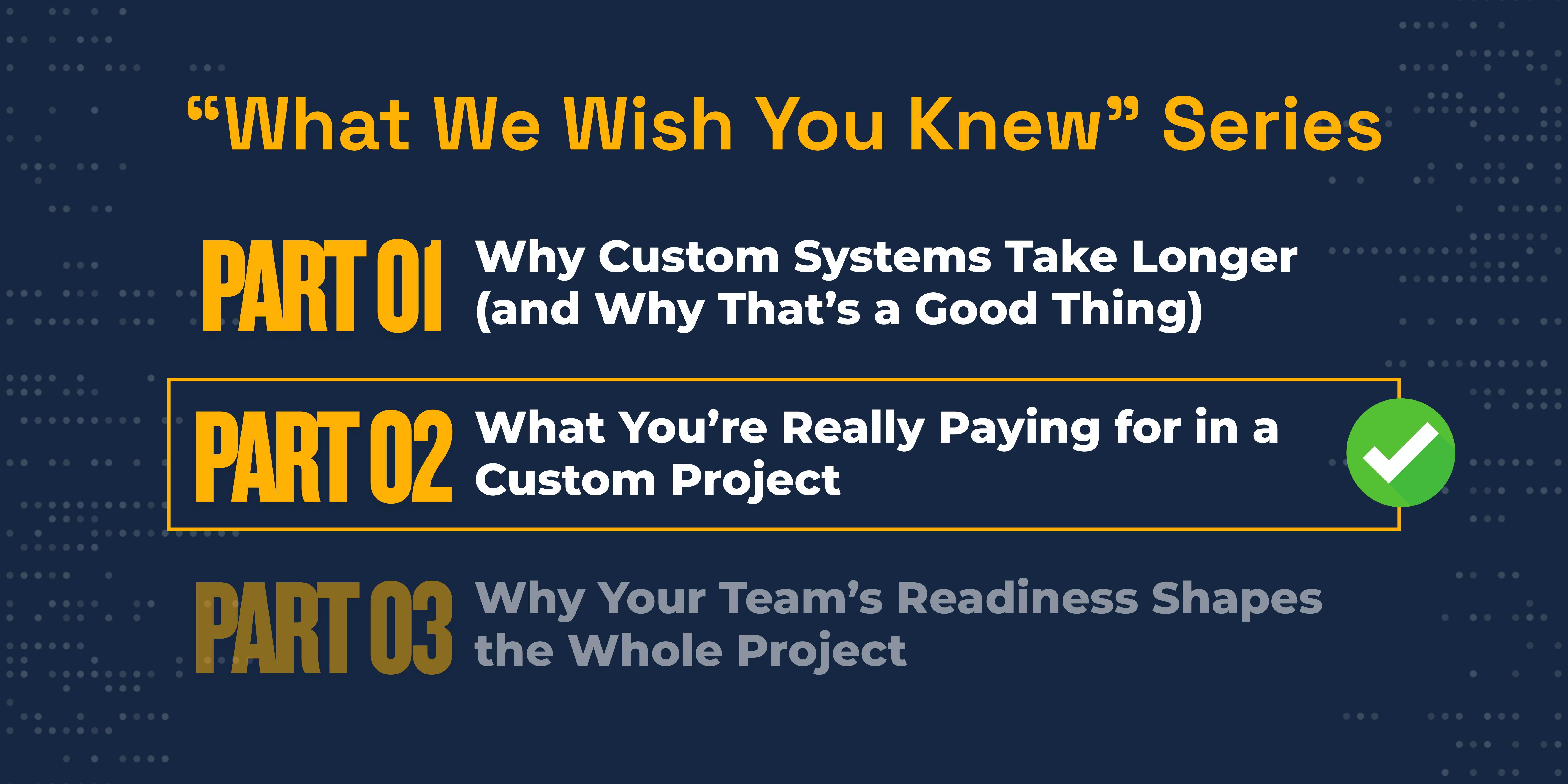 “What We Wish You Knew” Series

PART 01 Why Custom Systems Take Longer (and Why That’s a Good Thing)

PART 02 What You’re Really Paying for in a Custom Project

PART 03 Why Your Team’s Readiness Shapes the Whole Project